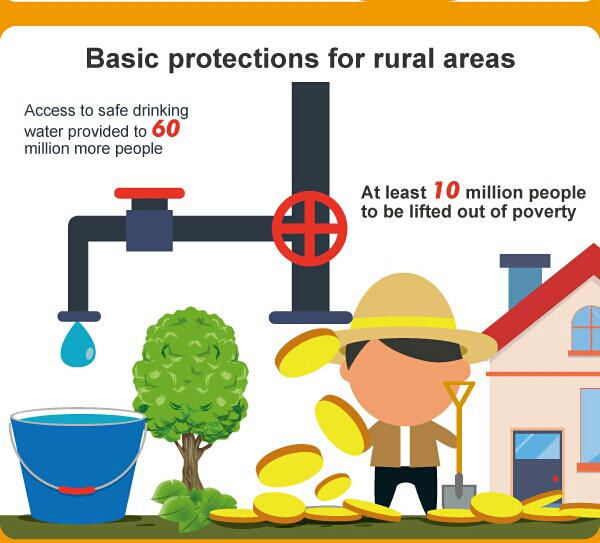 Basic protections for rural areas

Access to safe drinking water provided to 60 million more people

At least 10 million people to be lifted out of poverty